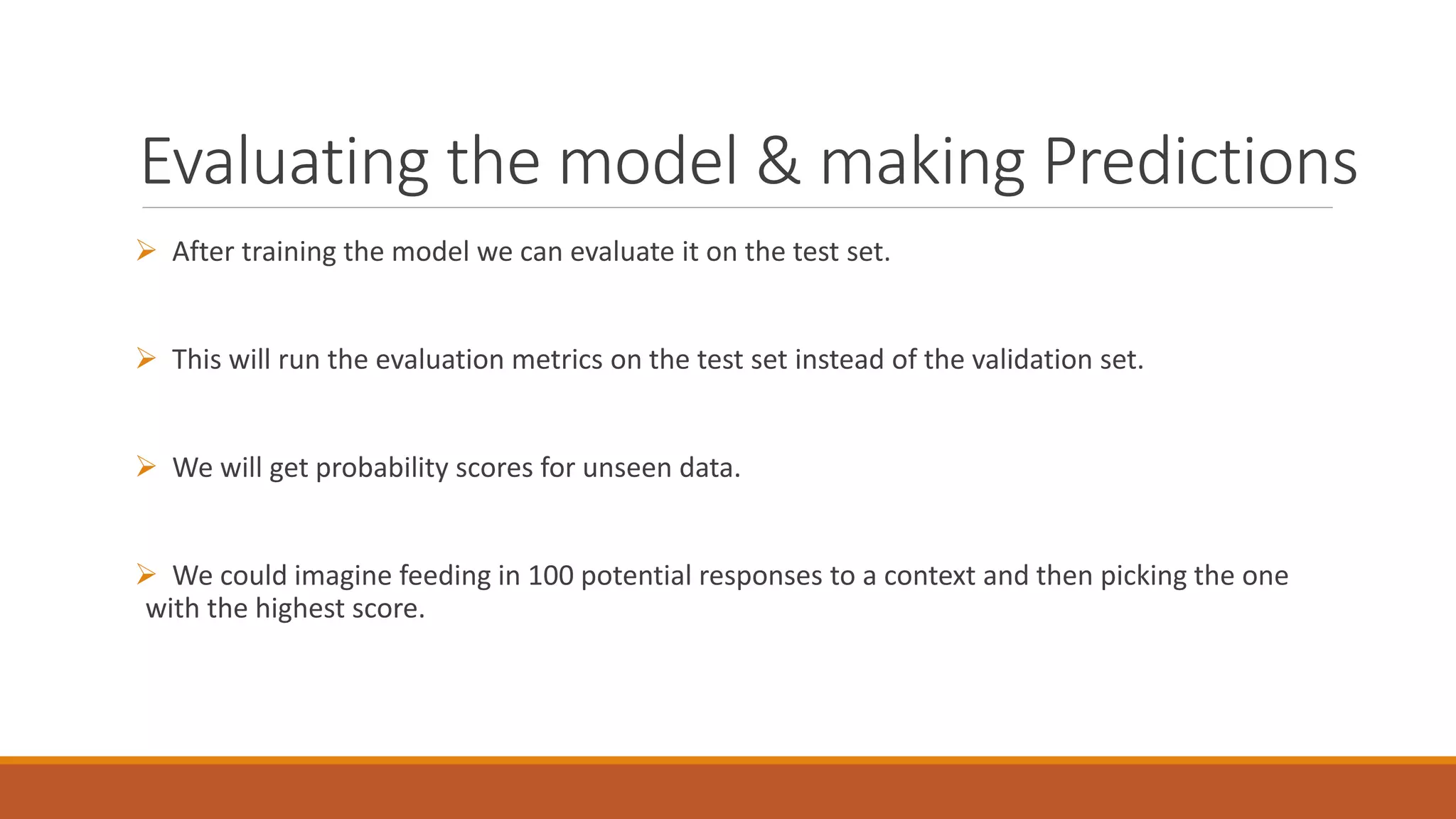 Evaluating the model & making Predictions

➢ After training the model we can evaluate it on the test set.

➢ This will run the evaluation metrics on the test set instead of the validation set.

➢ We will get probability scores for unseen data.

➢ We could imagine feeding in 100 potential responses to a context and then picking the one with the highest score.